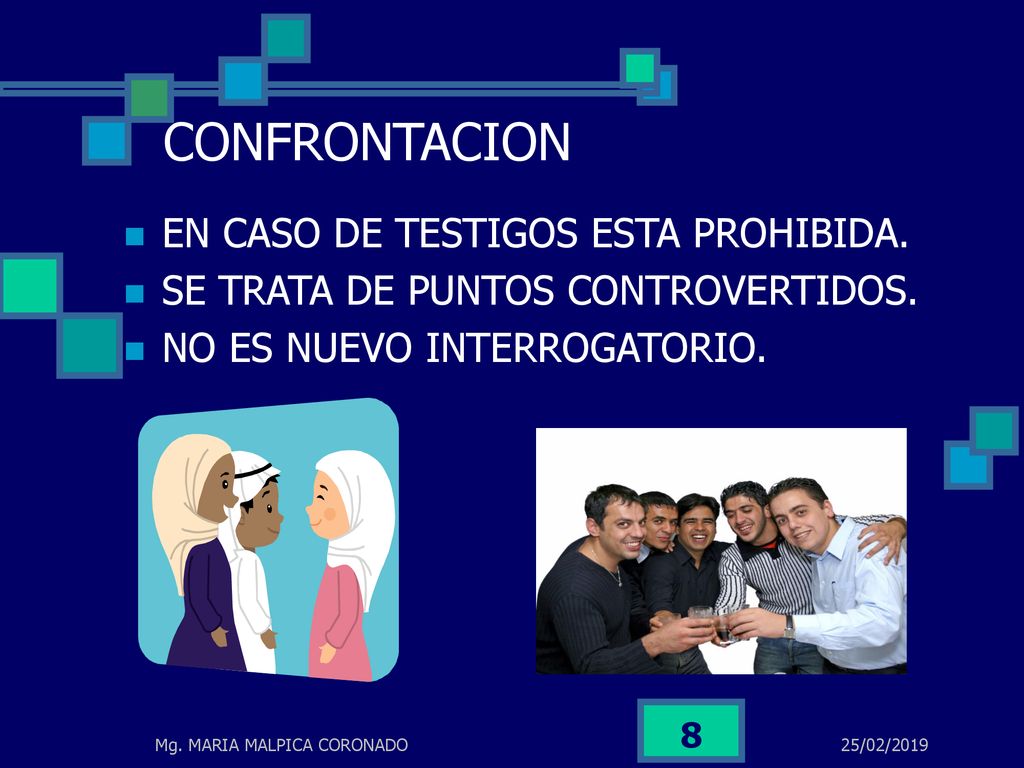 CONFRONTACION

EN CASO DE TESTIGOS ESTA PROHIBIDA.
SE TRATA DE PUNTOS CONTROVERTIDOS.
NO ES NUEVO INTERROGATORIO.

Mg. MARIA MALPICA CORONADO

8

25/02/2019